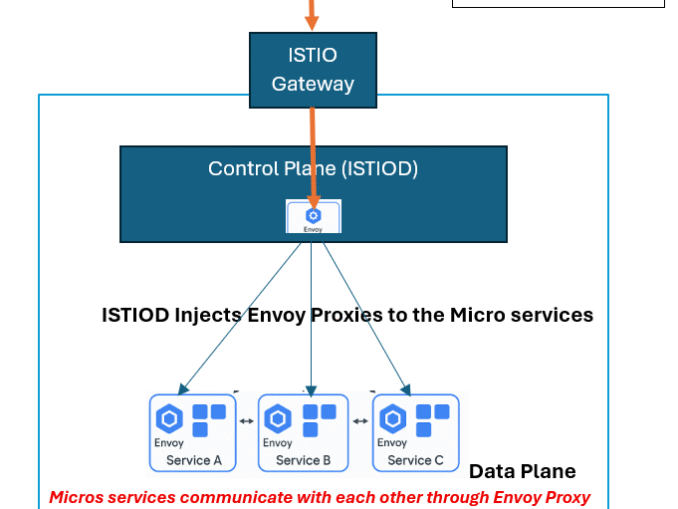 ISTIO Gateway

Control Plane (ISTIOD)

Envoy

ISTIOD Injects Envoy Proxies to the Micro services

Envoy
Service A

Envoy
Service B

Envoy
Service C

Data Plane

Micros services communicate with each other through Envoy Proxy